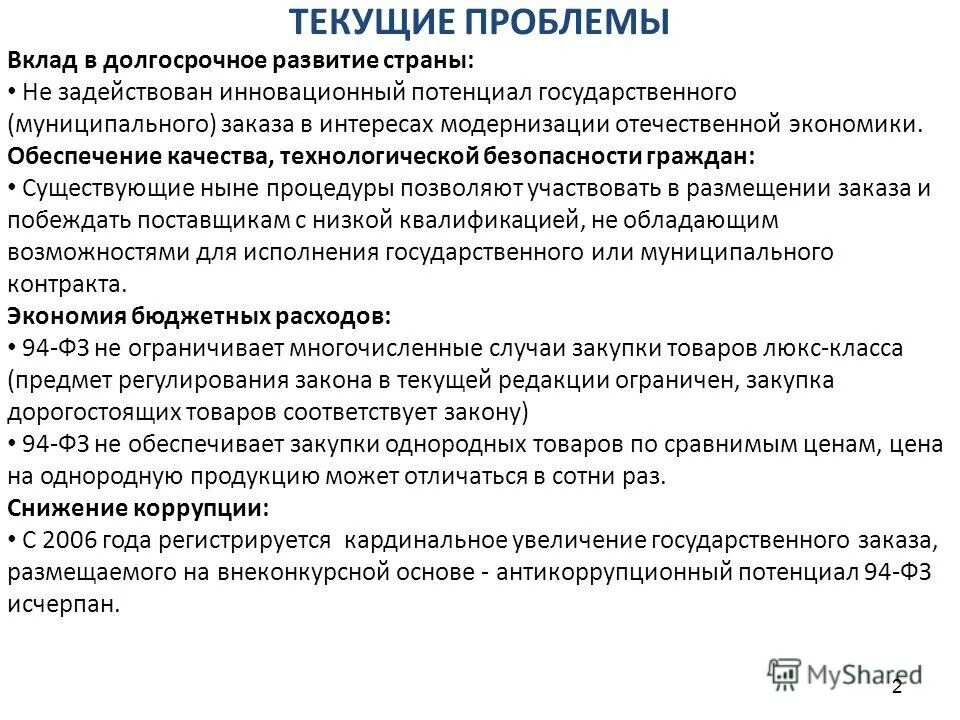 ТЕКУЩИЕ ПРОБЛЕМЫ

Вклад в долгосрочное развитие страны:
• Не задействован инновационный потенциал государственного (муниципального) заказа в интересах модернизации отечественной экономики.

Обеспечение качества, технологической безопасности граждан:
• Существующие ныне процедуры позволяют участвовать в размещении заказа и побеждать поставщикам с низкой квалификацией, не обладающим возможностями для исполнения государственного или муниципального контракта.

Экономия бюджетных расходов:
• 94-ФЗ не ограничивает многочисленные случаи закупки товаров люкс-класса (предмет регулирования закона в текущей редакции ограничен, закупка дорогостоящих товаров соответствует закону)
• 94-ФЗ не обеспечивает закупки однородных товаров по сравнимым ценам, цена на однородную продукцию может отличаться в сотни раз.

Снижение коррупции:
• С 2006 года регистрируется кардинальное увеличение государственного заказа, размещаемого на внеконкурсной основе - антикоррупционный потенциал 94-ФЗ исчерпан.

MyShared

2